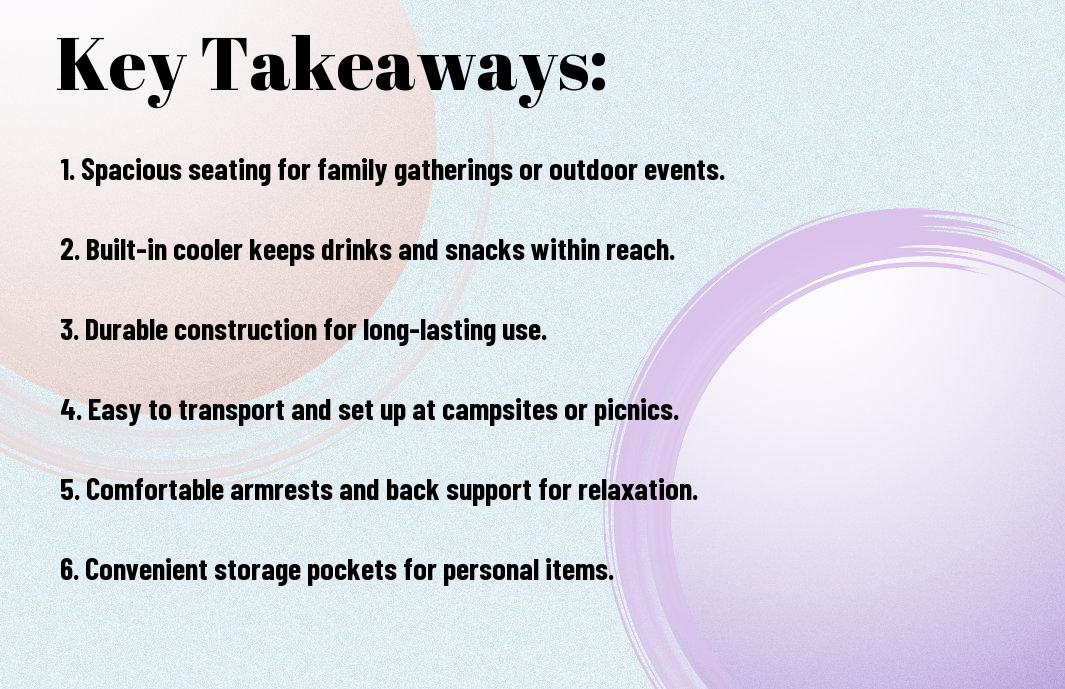 Key Takeaways:

1. Spacious seating for family gatherings or outdoor events.

2. Built-in cooler keeps drinks and snacks within reach.

3. Durable construction for long-lasting use.

4. Easy to transport and set up at campsites or picnics.

5. Comfortable armrests and back support for relaxation.

6. Convenient storage pockets for personal items.